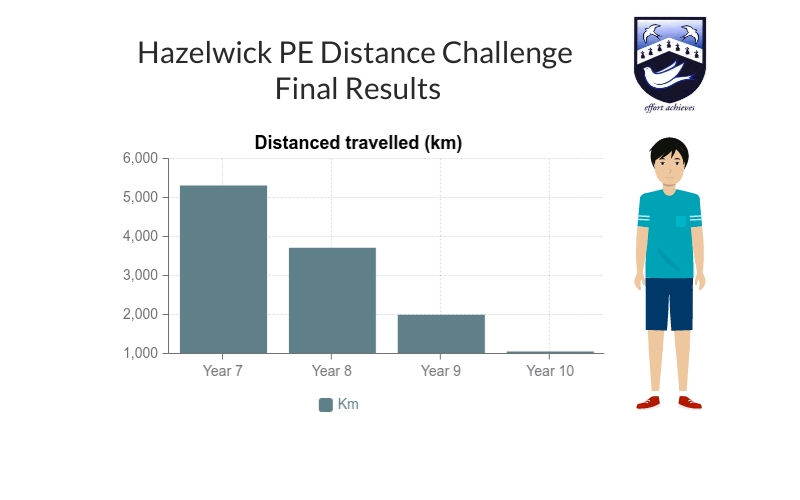 Hazelwick PE Distance Challenge
Final Results

effort achieves

Distanced travelled (km)

6,000
5,000
4,000
3,000
2,000
1,000

Year 7
Year 8
Year 9
Year 10

Km